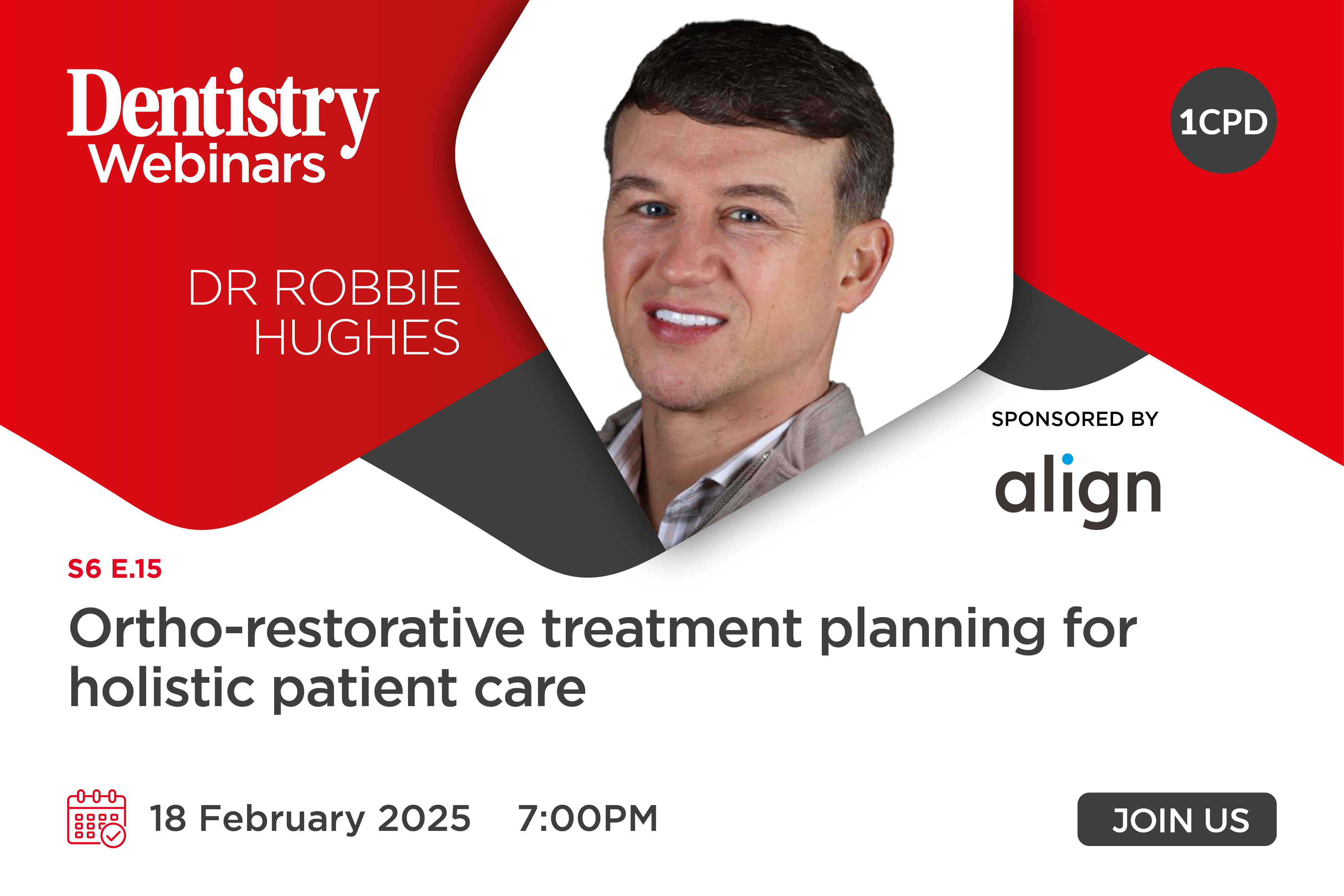 Dentistry Webinars

1CPD

DR ROBBIE HUGHES

SPONSORED BY

align

S6 E.15

Ortho-restorative treatment planning for holistic patient care

18 February 2025 7:00PM

JOIN US